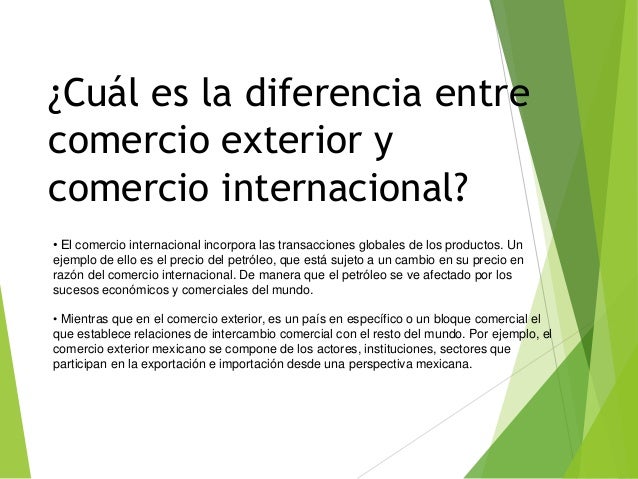 ¿Cuál es la diferencia entre comercio exterior y comercio internacional?

• El comercio internacional incorpora las transacciones globales de los productos. Un ejemplo de ello es el precio del petróleo, que está sujeto a un cambio en su precio en razón del comercio internacional. De manera que el petróleo se ve afectado por los sucesos económicos y comerciales del mundo.

• Mientras que en el comercio exterior, es un país en específico o un bloque comercial el que establece relaciones de intercambio comercial con el resto del mundo. Por ejemplo, el comercio exterior mexicano se compone de los actores, instituciones, sectores que participan en la exportación e importación desde una perspectiva mexicana.